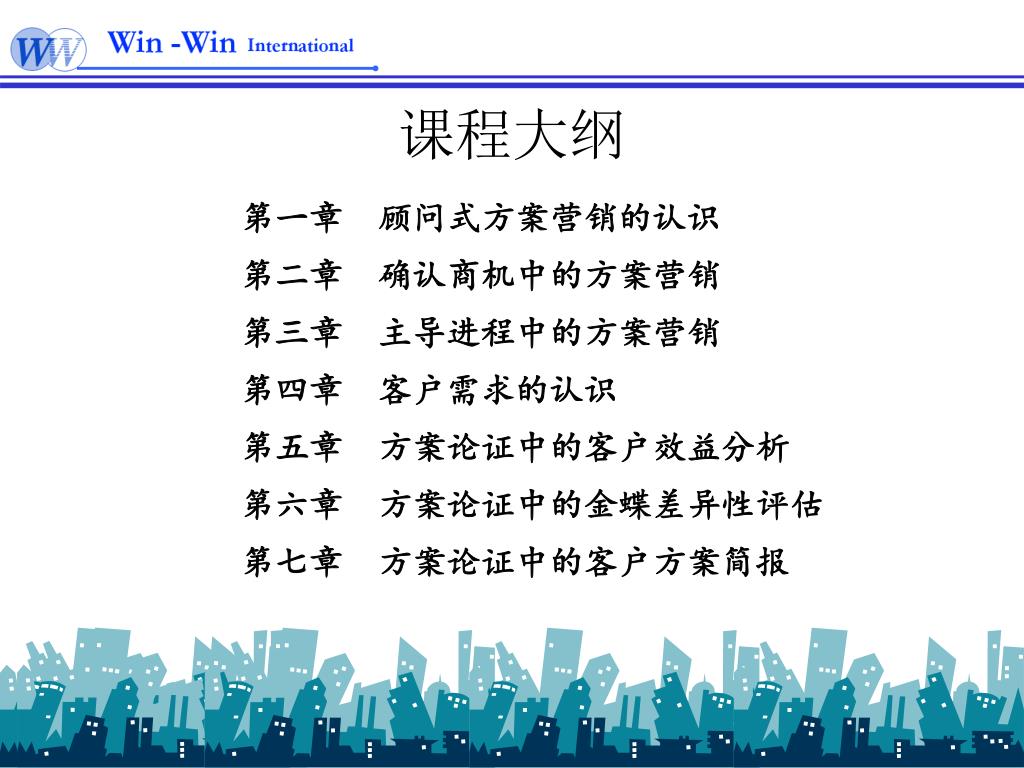 WW Win -Win International

课程大纲

第一章　顾问式方案营销的认识
第二章　确认商机中的方案营销
第三章　主导进程中的方案营销
第四章　客户需求的认识
第五章　方案论证中的客户效益分析
第六章　方案论证中的金蝶差异性评估
第七章　方案论证中的客户方案简报